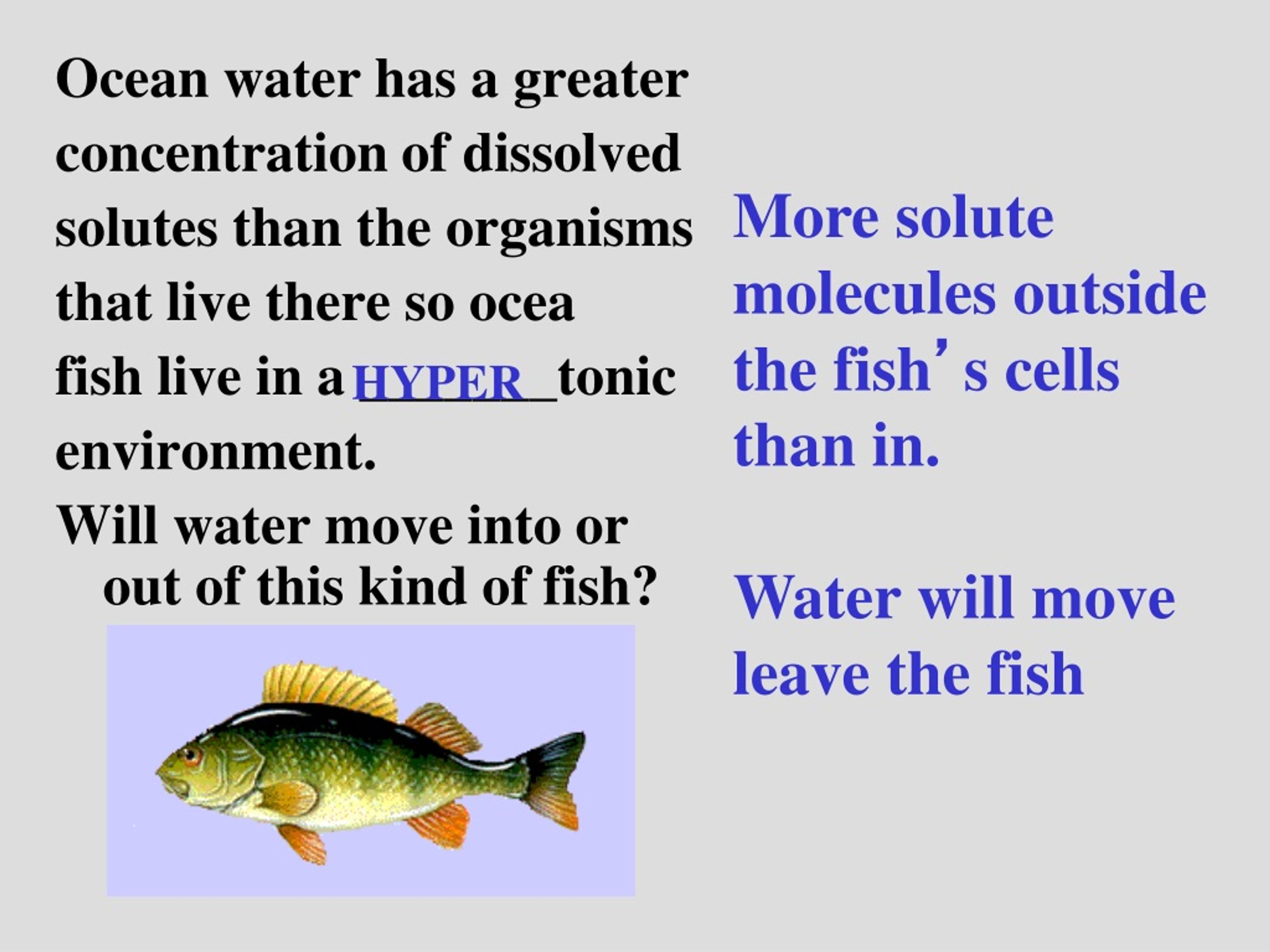 Ocean water has a greater concentration of dissolved solutes than the organisms that live there so ocea fish live in a HYPER tonic environment.

Will water move into or out of this kind of fish?

More solute molecules outside the fish's cells than in.

Water will move leave the fish